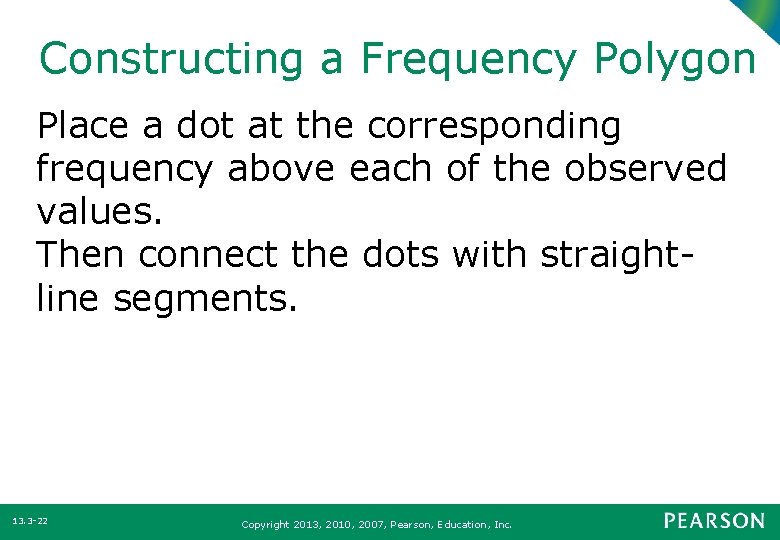 Constructing a Frequency Polygon

Place a dot at the corresponding frequency above each of the observed values.
Then connect the dots with straight-line segments.

13.3-22

Copyright 2013, 2010, 2007, Pearson, Education, Inc.

PEARSON